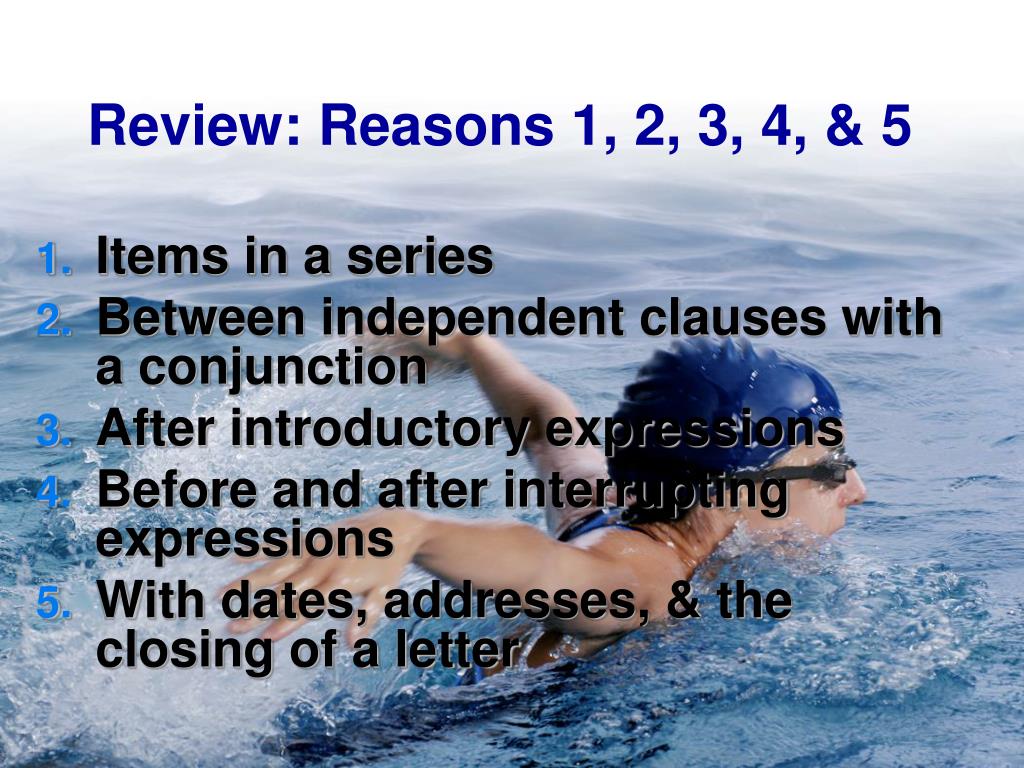 Review: Reasons 1, 2, 3, 4, & 5

1. Items in a series
2. Between independent clauses with a conjunction
3. After introductory expressions
4. Before and after interrupting expressions
5. With dates, addresses, & the closing of a letter